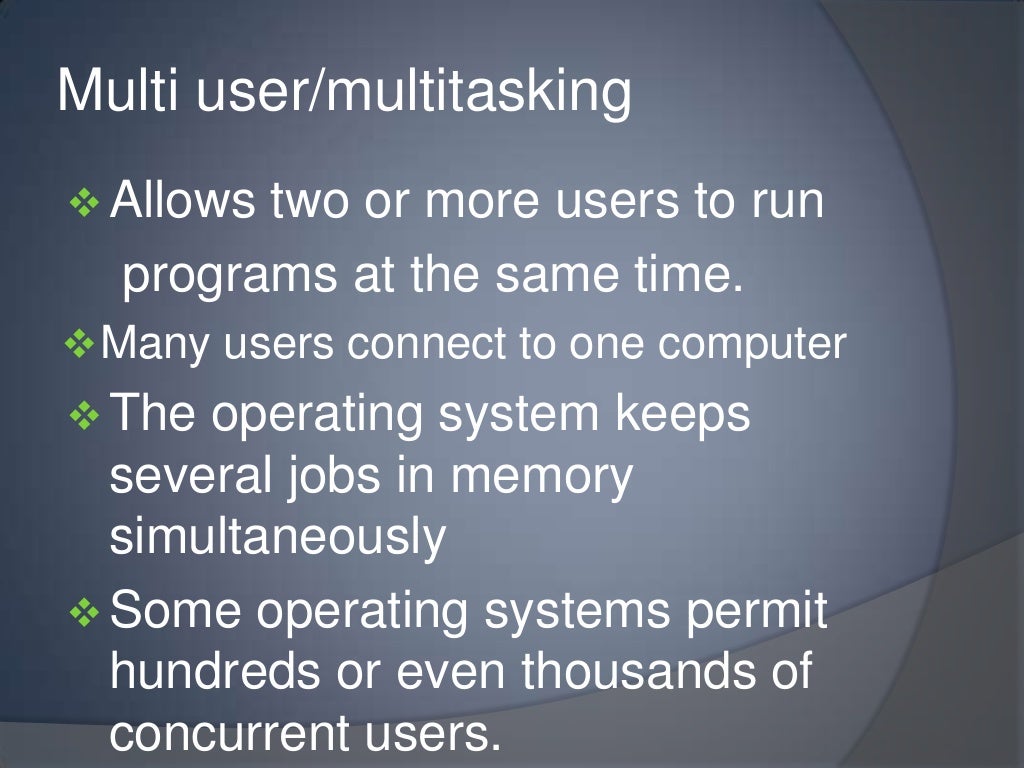 Multi user/multitasking

❖ Allows two or more users to run programs at the same time.

❖ Many users connect to one computer

❖ The operating system keeps several jobs in memory simultaneously

❖ Some operating systems permit hundreds or even thousands of concurrent users.